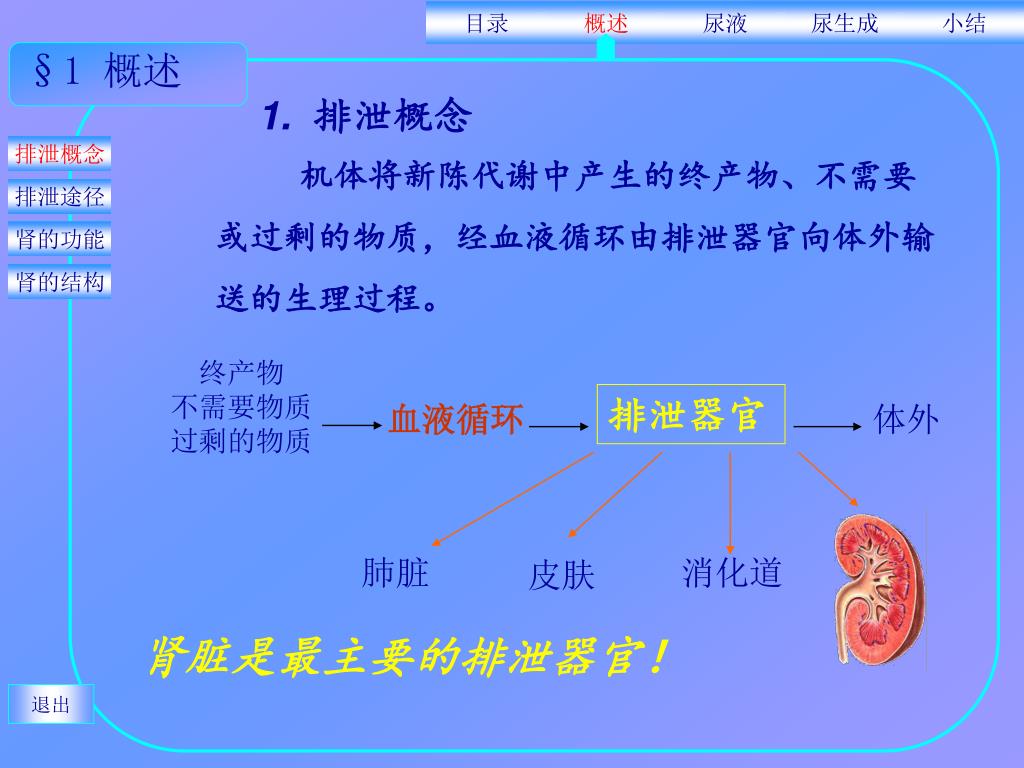 目录　概述　尿液　尿生成　小结

§1 概述

排泄概念
排泄途径
肾的功能
肾的结构

1. 排泄概念

机体将新陈代谢中产生的终产物、不需要或过剩的物质，经血液循环由排泄器官向体外输送的生理过程。

终产物
不需要物质
过剩的物质

血液循环

排泄器官

体外

肺脏　皮肤　消化道

肾脏是最主要的排泄器官！

退出